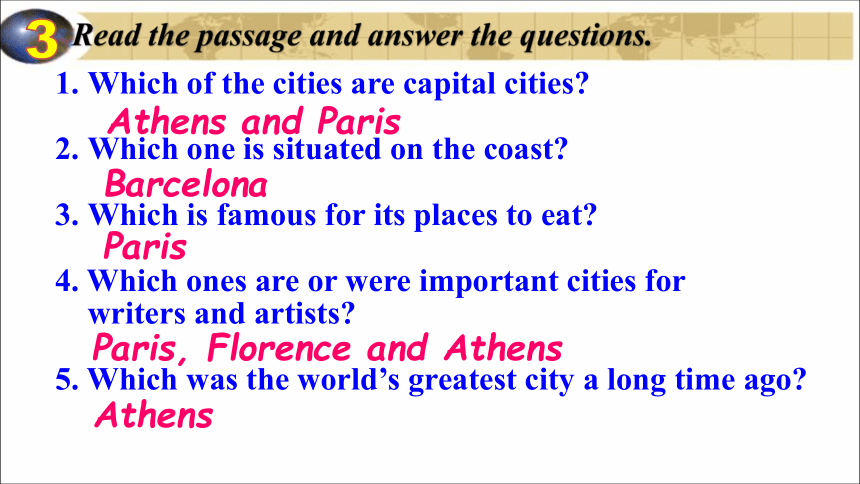 3 Read the passage and answer the questions.

1. Which of the cities are capital cities?

Athens and Paris

2. Which one is situated on the coast?

Barcelona

3. Which is famous for its places to eat?

Paris

4. Which ones are or were important cities for writers and artists?

Paris, Florence and Athens

5. Which was the world's greatest city a long time ago?

Athens